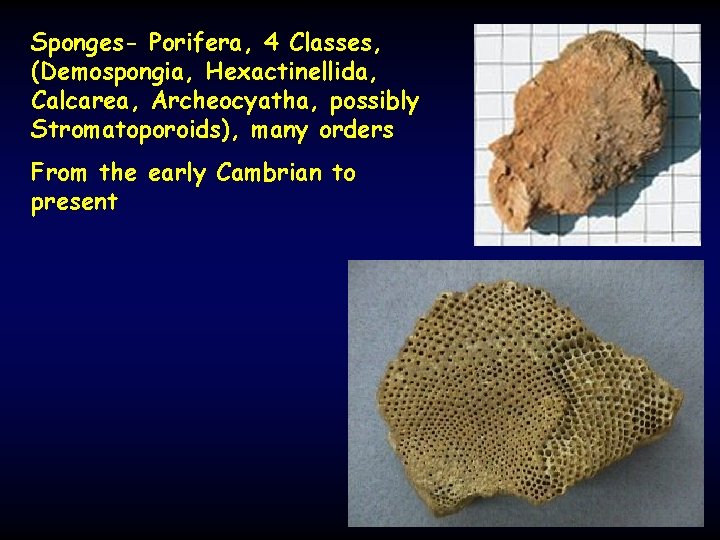 Sponges- Porifera, 4 Classes, (Demospongia, Hexactinellida, Calcarea, Archeocyatha, possibly Stromatoporoids), many orders

From the early Cambrian to present